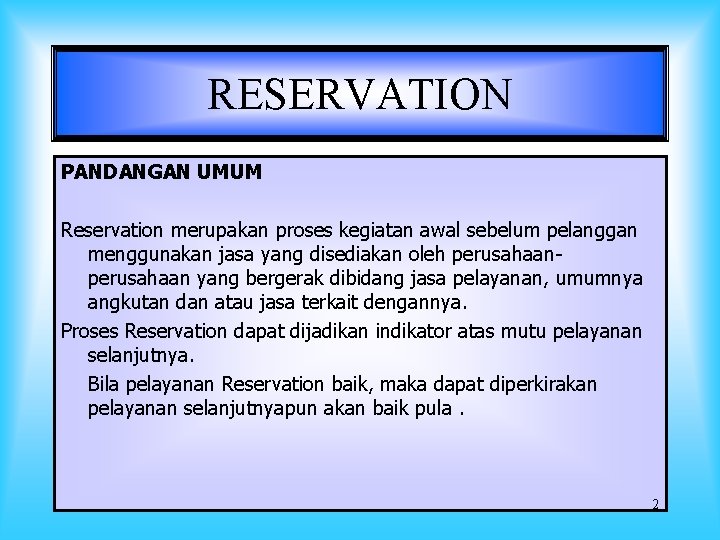 RESERVATION

PANDANGAN UMUM

Reservation merupakan proses kegiatan awal sebelum pelanggan menggunakan jasa yang disediakan oleh perusahaan-perusahaan yang bergerak dibidang jasa pelayanan, umumnya angkutan dan atau jasa terkait dengannya.

Proses Reservation dapat dijadikan indikator atas mutu pelayanan selanjutnya.

Bila pelayanan Reservation baik, maka dapat diperkirakan pelayanan selanjutnyapun akan baik pula .

2